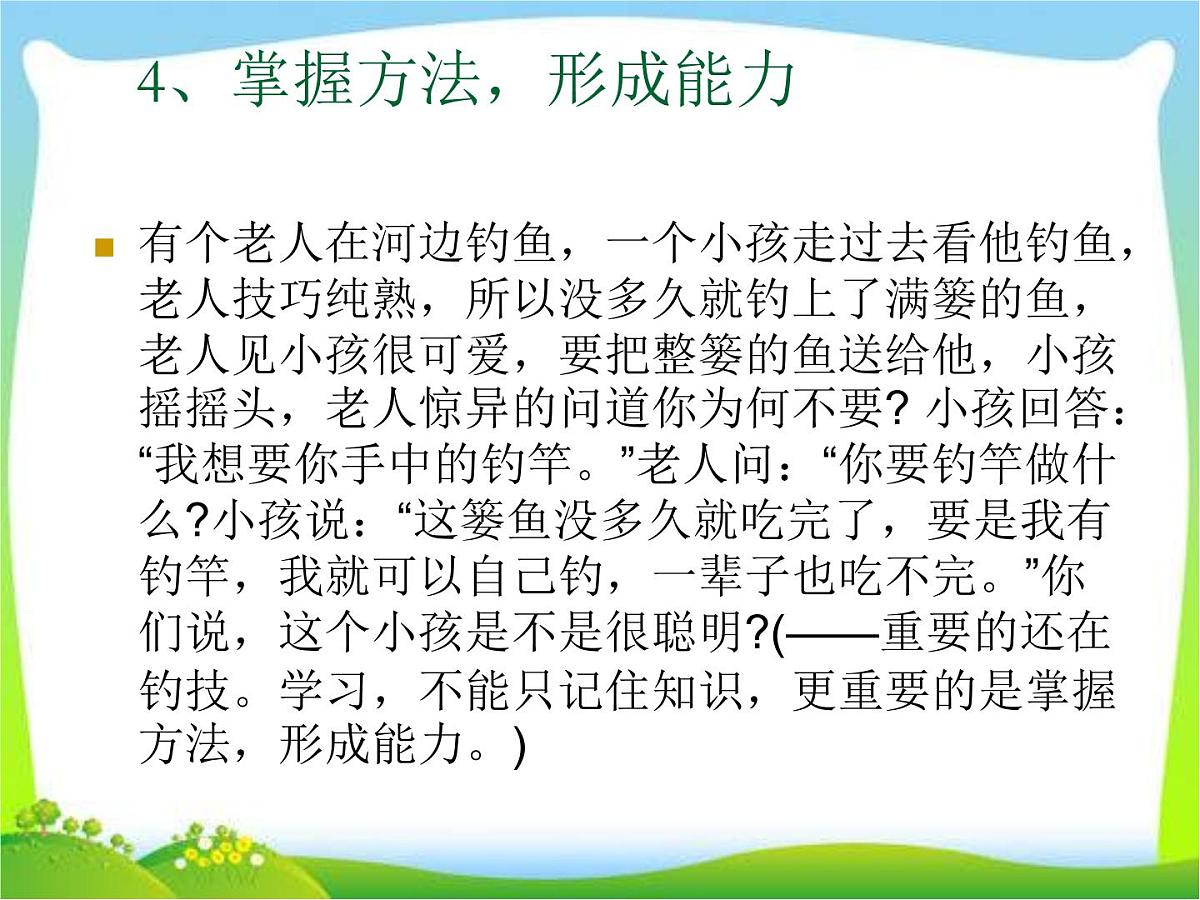 4、掌握方法，形成能力

有个老人在河边钓鱼，一个小孩走过去看他钓鱼，老人技巧纯熟，所以没多久就钓上了满篓的鱼，老人见小孩很可爱，要把整篓的鱼送给他，小孩摇摇头，老人惊异的问道你为何不要? 小孩回答：“我想要你手中的钓竿。”老人问：“你要钓竿做什么?小孩说：“这篓鱼没多久就吃完了，要是我有钓竿，我就可以自己钓，一辈子也吃不完。”你们说，这个小孩是不是很聪明?(——重要的还在钓技。学习，不能只记住知识，更重要的是掌握方法，形成能力。)